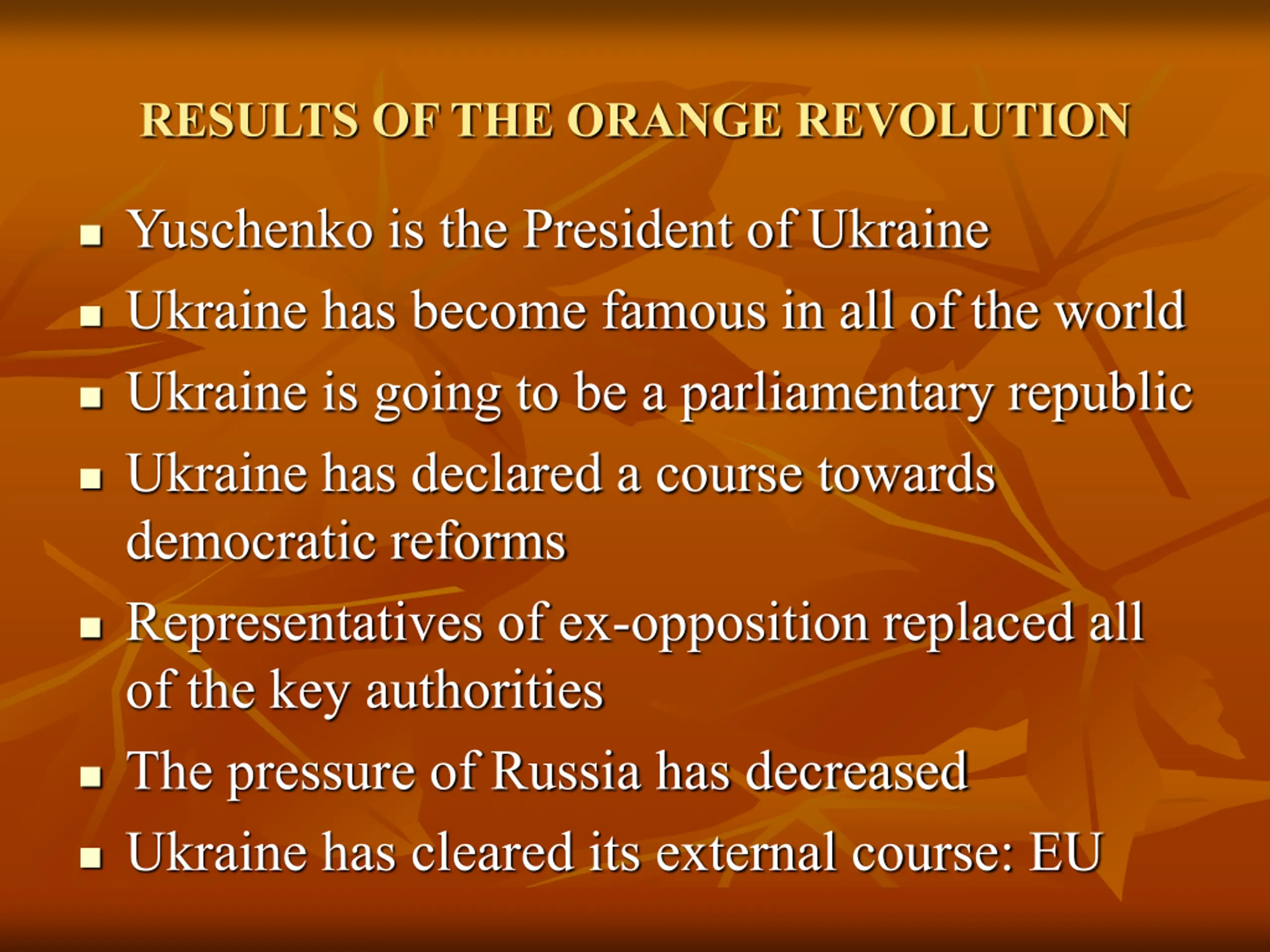 RESULTS OF THE ORANGE REVOLUTION

• Yuschenko is the President of Ukraine
• Ukraine has become famous in all of the world
• Ukraine is going to be a parliamentary republic
• Ukraine has declared a course towards democratic reforms
• Representatives of ex-opposition replaced all of the key authorities
• The pressure of Russia has decreased
• Ukraine has cleared its external course: EU